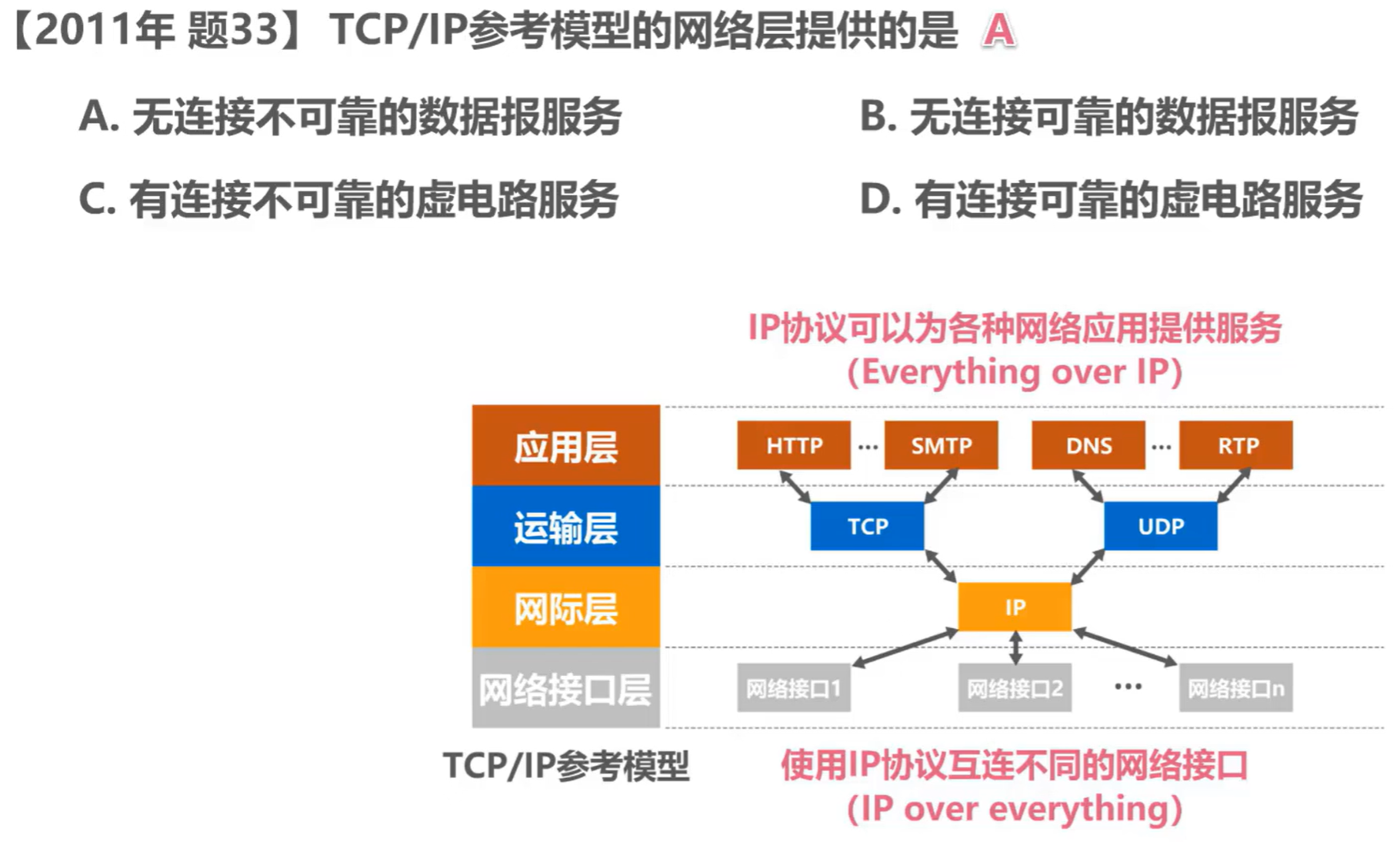 【2011年 题33】 TCP/IP参考模型的网络层提供的是 A

A. 无连接不可靠的数据报服务

B. 无连接可靠的数据报服务

C. 有连接不可靠的虚电路服务

D. 有连接可靠的虚电路服务

IP协议可以为各种网络应用提供服务
(Everything over IP)

应用层

运输层

网际层

网络接口层

HTTP ··· SMTP

DNS ··· RTP

TCP

UDP

IP

网络接口1

网络接口2

···

网络接口n

TCP/IP参考模型

使用IP协议互连不同的网络接口
(IP over everything)